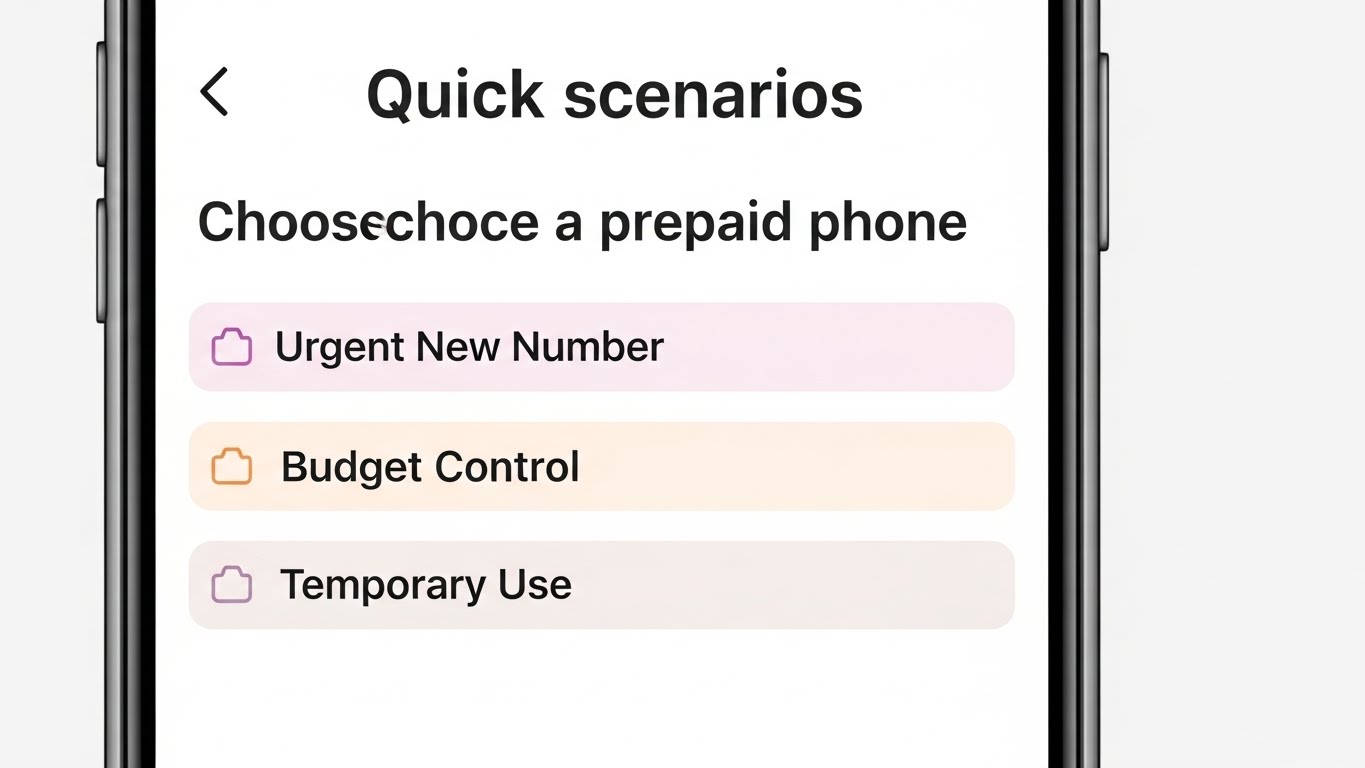 Quick scenarios

Choosechoce a prepaid phone

Urgent New Number

Budget Control

Temporary Use